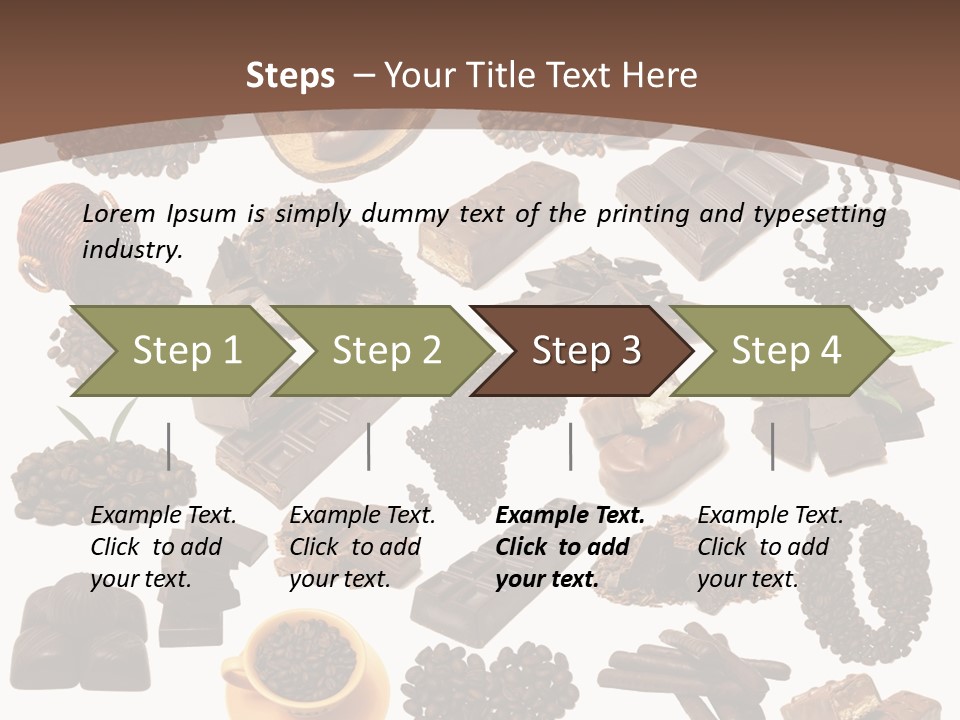 Steps – Your Title Text Here

Lorem Ipsum is simply dummy text of the printing and typesetting industry.

Step 1

Step 2

Step 3

Step 4

Example Text. Click to add your text.

Example Text. Click to add your text.

Example Text. Click to add your text.

Example Text. Click to add your text.